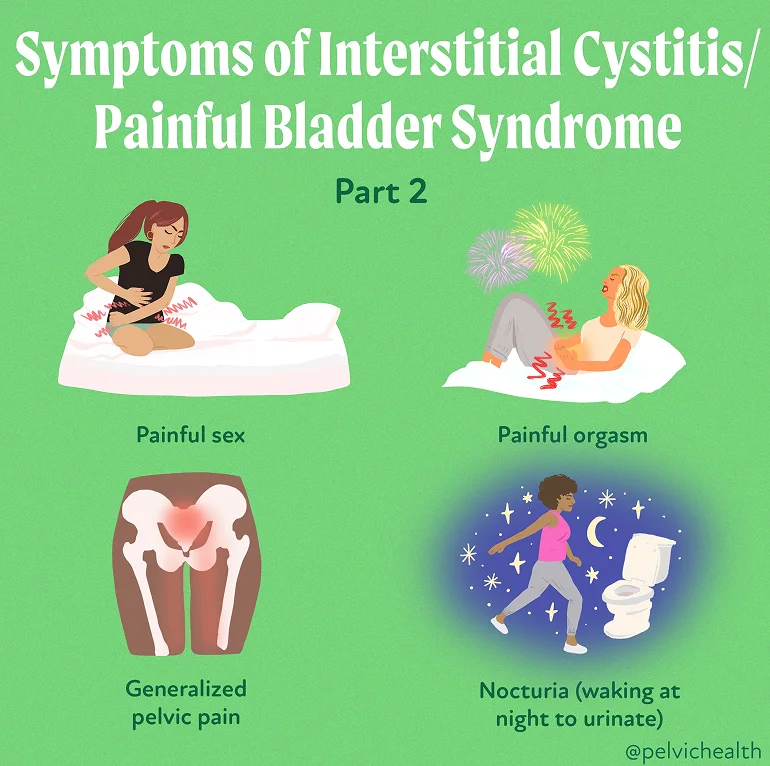 Symptoms of Interstitial Cystitis/ Painful Bladder Syndrome

Part 2

Painful sex

Painful orgasm

Generalized pelvic pain

Nocturia (waking at night to urinate)

@pelvichealth